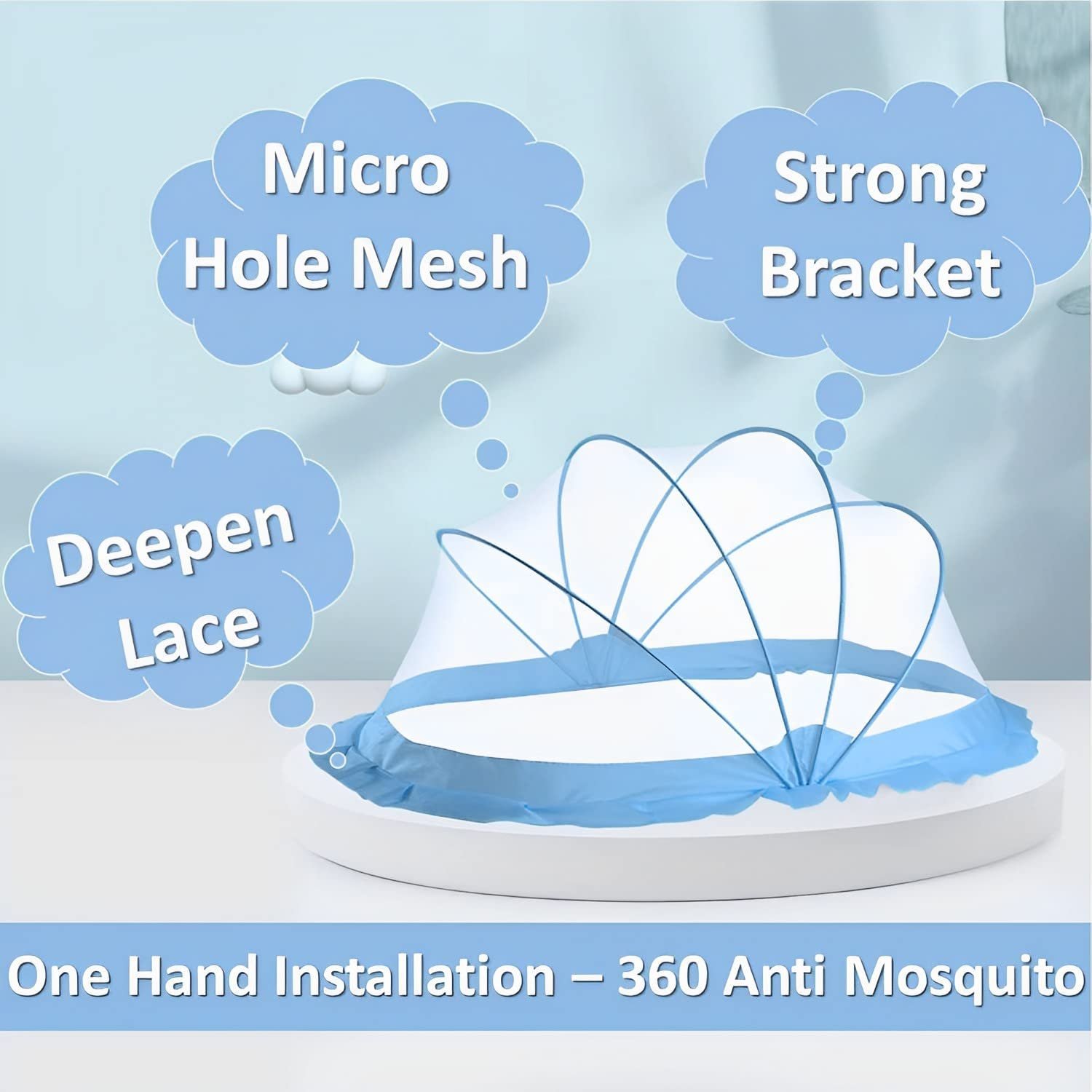 Micro Hole Mesh

Strong Bracket

Deepen Lace

One Hand Installation – 360 Anti Mosquito